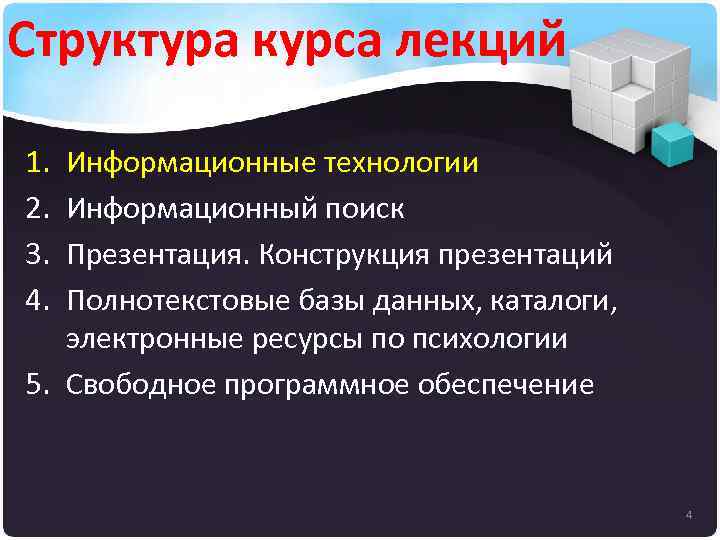 Структура курса лекций

1. Информационные технологии
2. Информационный поиск
3. Презентация. Конструкция презентаций
4. Полнотекстовые базы данных, каталоги, электронные ресурсы по психологии
5. Свободное программное обеспечение

4